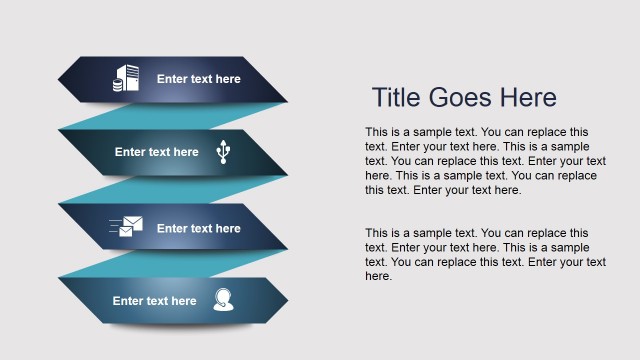 Enter text here

Enter text here

Enter text here

Enter text here

Title Goes Here

This is a sample text. You can replace this text. Enter your text here. This is a sample text. You can replace this text. Enter your text here. This is a sample text. You can replace this text. Enter your text here.

This is a sample text. You can replace this text. Enter your text here. This is a sample text. You can replace this text. Enter your text here.